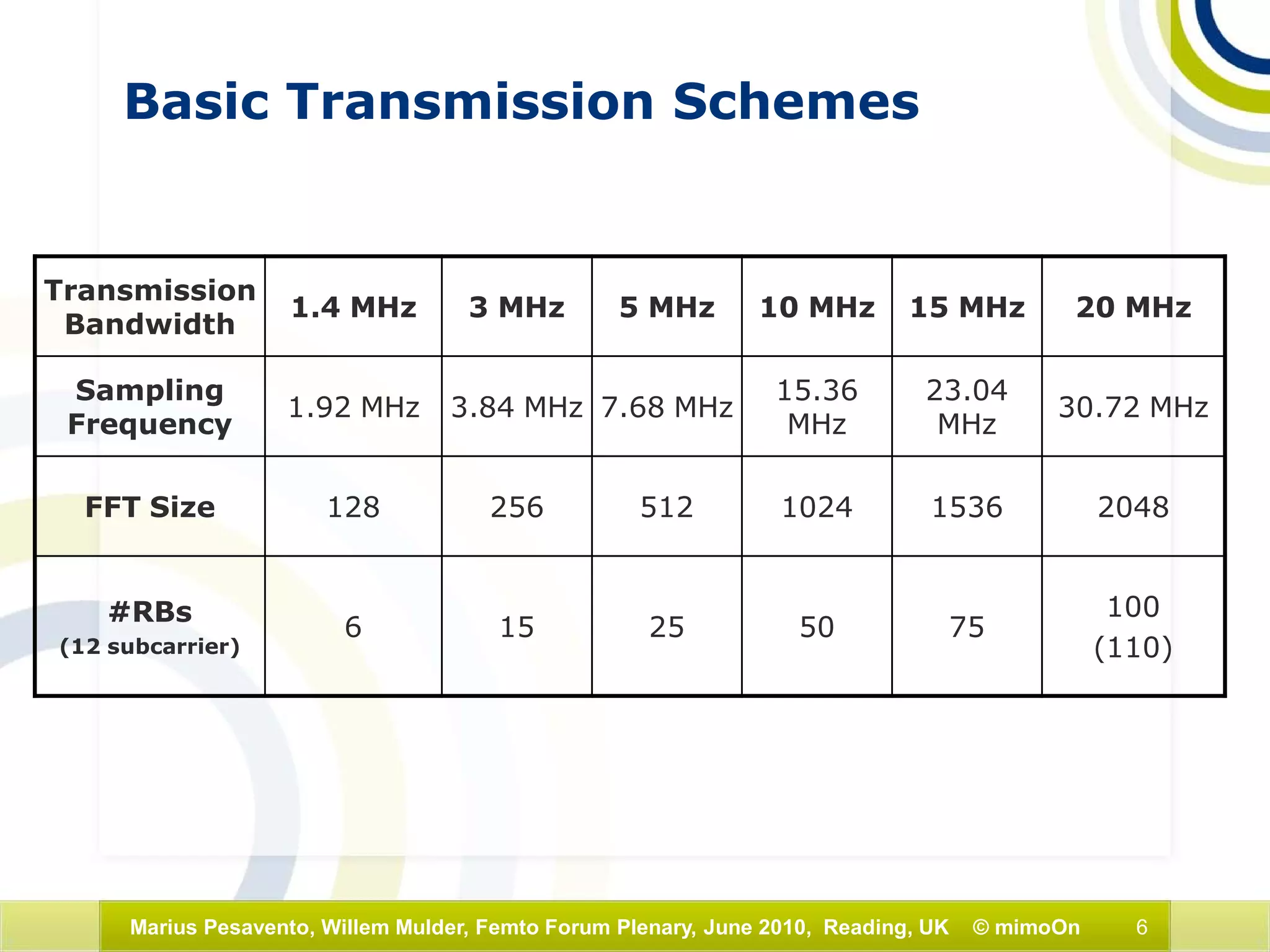 Basic Transmission Schemes

| Transmission Bandwidth | 1.4 MHz | 3 MHz | 5 MHz | 10 MHz | 15 MHz | 20 MHz |
|---|---|---|---|---|---|---|
| Sampling Frequency | 1.92 MHz | 3.84 MHz | 7.68 MHz | 15.36 MHz | 23.04 MHz | 30.72 MHz |
| FFT Size | 128 | 256 | 512 | 1024 | 1536 | 2048 |
| #RBs (12 subcarrier) | 6 | 15 | 25 | 50 | 75 | 100 (110) |

Marius Pesavento, Willem Mulder, Femto Forum Plenary, June 2010, Reading, UK © mimoOn 6